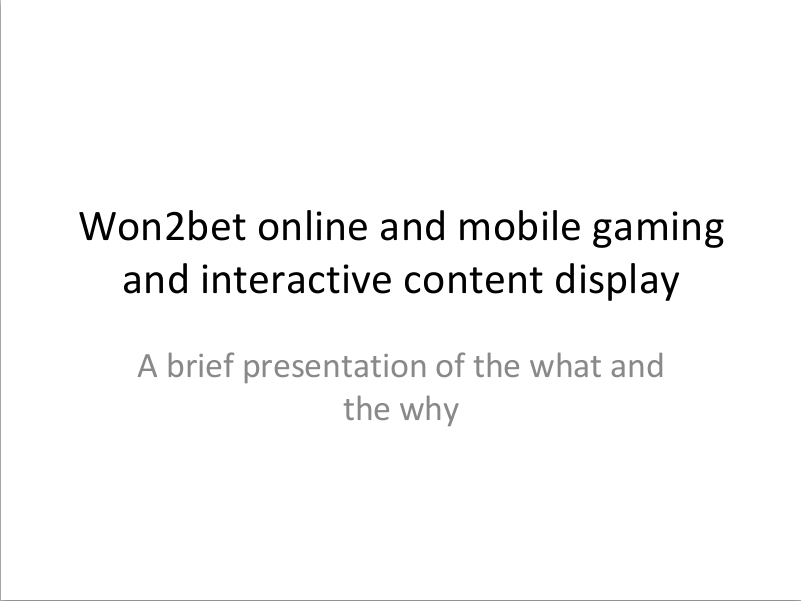 Won2bet online and mobile gaming and interactive content display

A brief presentation of the what and the why